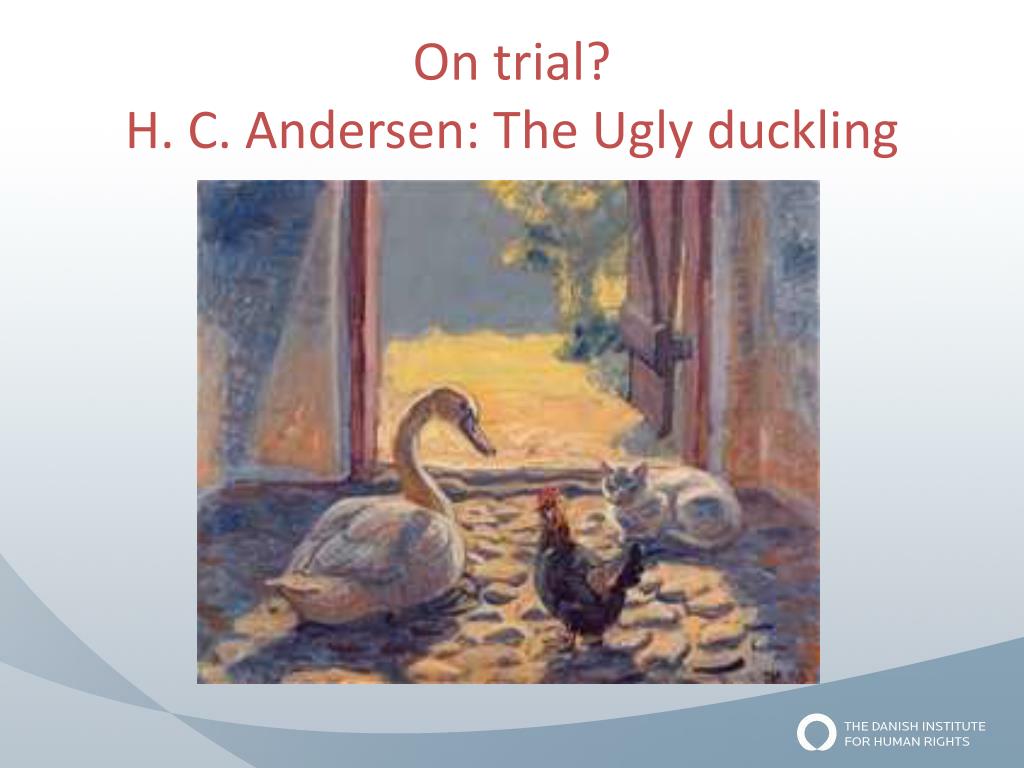 On trial?
H. C. Andersen: The Ugly duckling

THE DANISH INSTITUTE FOR HUMAN RIGHTS